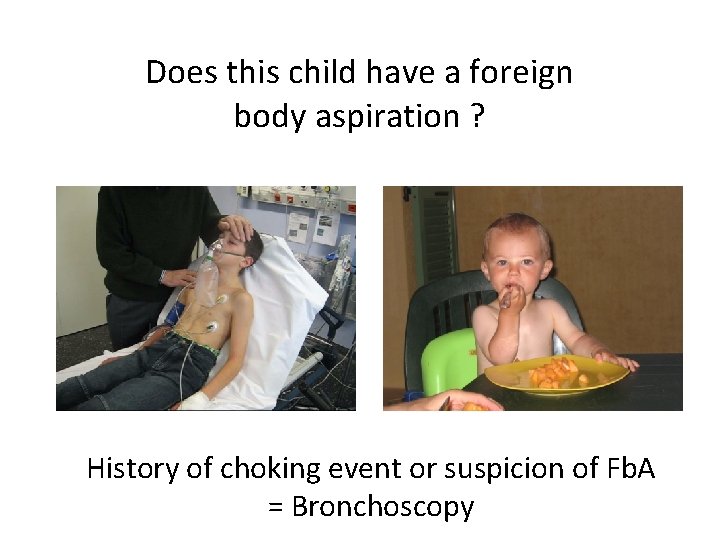 Does this child have a foreign body aspiration ?

History of choking event or suspicion of FbA
= Bronchoscopy